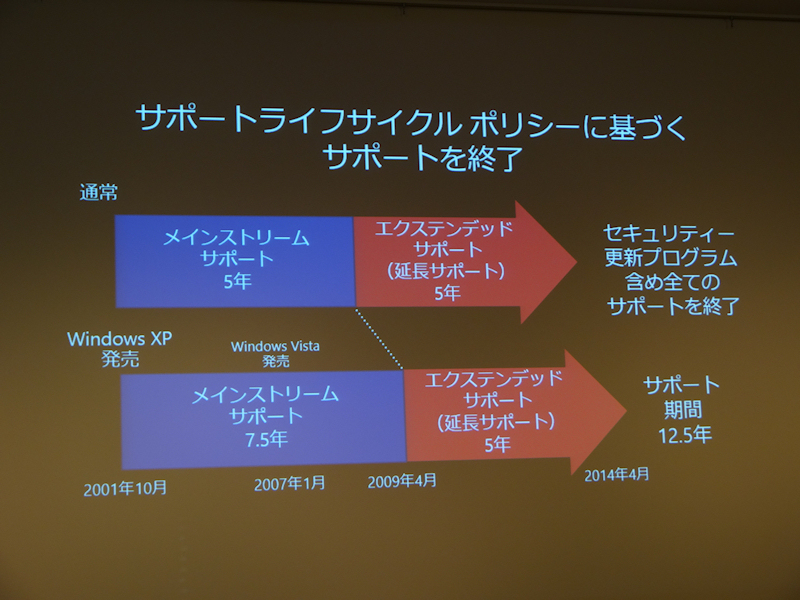 サポートライフサイクル ポリシーに基づく
サポートを終了

通常

メインストリーム
サポート
5年

エクステンデッド
サポート
（延長サポート）
5年

セキュリティー
更新プログラム
含め全ての
サポートを終了

Windows XP
発売

Windows Vista
発売

メインストリーム
サポート
7.5年

エクステンデッド
サポート
（延長サポート）
5年

サポート
期間
12.5年

2001年10月

2007年1月

2009年4月

2014年4月